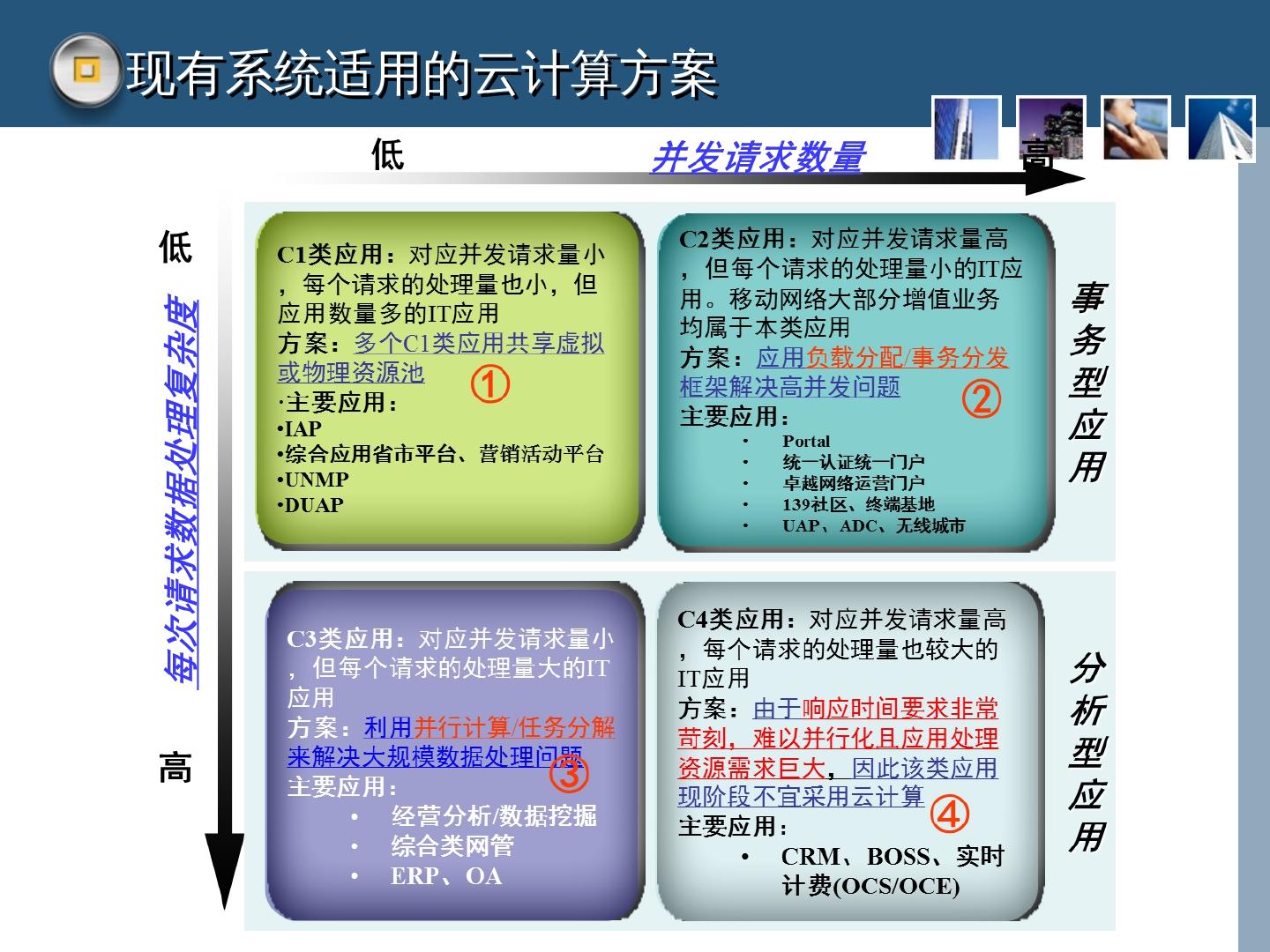 现有系统适用的云计算方案

低

并发请求数量

高

低

每次请求数据处理复杂度

高

C1类应用：对应并发请求量小，每个请求的处理量也小，但应用数量多的IT应用
方案：多个C1类应用共享虚拟或物理资源池
①
·主要应用：
•IAP
•综合应用省市平台、营销活动平台
•UNMP
•DUAP

C2类应用：对应并发请求量高，但每个请求的处理量小的IT应用。移动网络大部分增值业务均属于本类应用
方案：应用负载分配/事务分发框架解决高并发问题
②
主要应用：
• Portal
• 统一认证统一门户
• 卓越网络运营门户
• 139社区、终端基地
• UAP、ADC、无线城市

事务型应用

C3类应用：对应并发请求量小，但每个请求的处理量大的IT应用
方案：利用并行计算/任务分解来解决大规模数据处理问题
③
主要应用：
• 经营分析/数据挖掘
• 综合类网管
• ERP、OA

C4类应用：对应并发请求量高，每个请求的处理量也较大的IT应用
方案：由于响应时间要求非常苛刻，难以并行化且应用处理资源需求巨大，因此该类应用现阶段不宜采用云计算
④
主要应用：
• CRM、BOSS、实时计费(OCS/OCE)

分析型应用